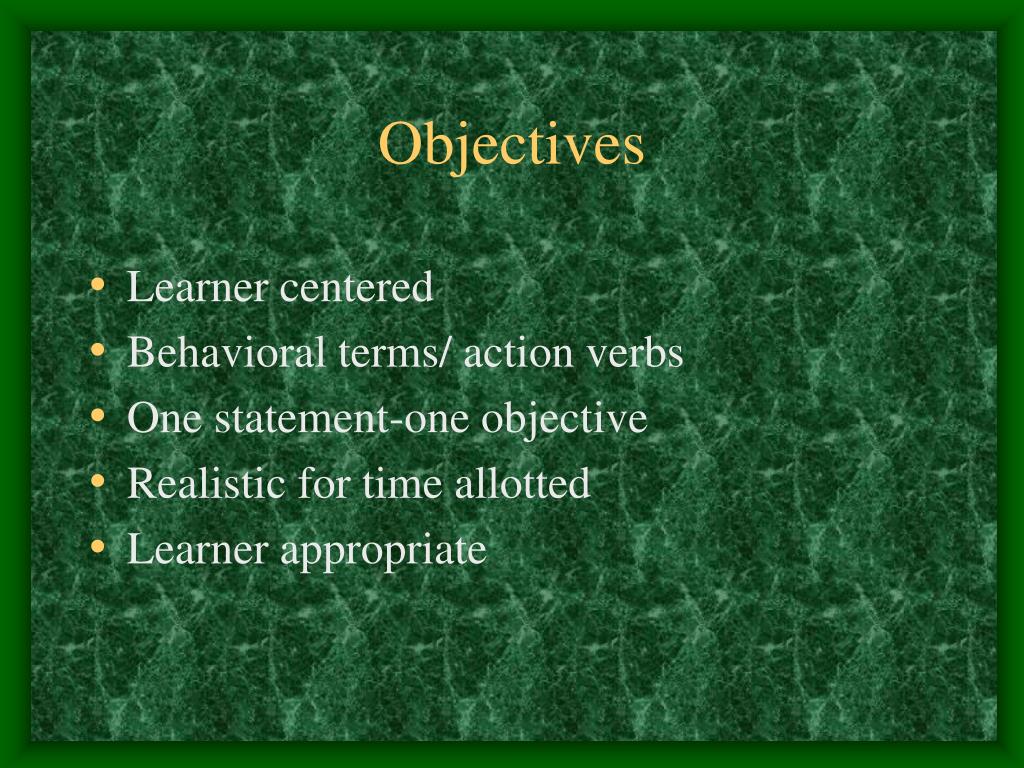 Objectives

• Learner centered
• Behavioral terms/ action verbs
• One statement-one objective
• Realistic for time allotted
• Learner appropriate